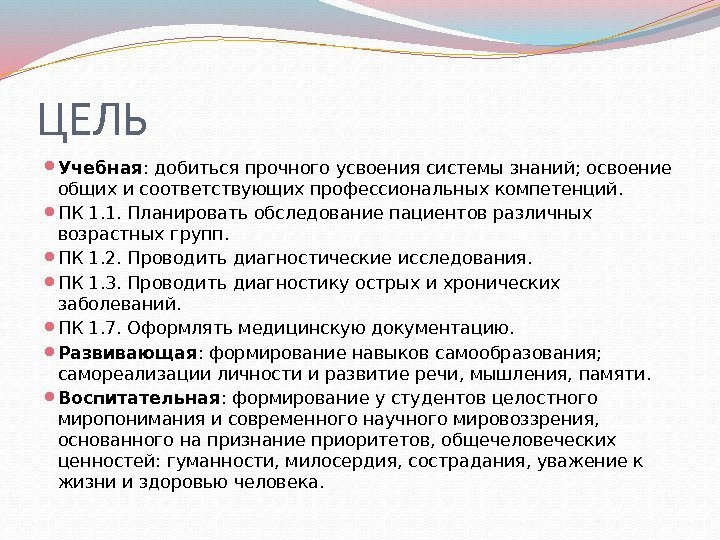 ЦЕЛЬ

Учебная: добиться прочного усвоения системы знаний; освоение общих и соответствующих профессиональных компетенций.

ПК 1.1. Планировать обследование пациентов различных возрастных групп.

ПК 1.2. Проводить диагностические исследования.

ПК 1.3. Проводить диагностику острых и хронических заболеваний.

ПК 1.7. Оформлять медицинскую документацию.

Развивающая: формирование навыков самообразования; самореализации личности и развитие речи, мышления, памяти.

Воспитательная: формирование у студентов целостного миропонимания и современного научного мировоззрения, основанного на признание приоритетов, общечеловеческих ценностей: гуманности, милосердия, сострадания, уважение к жизни и здоровью человека.